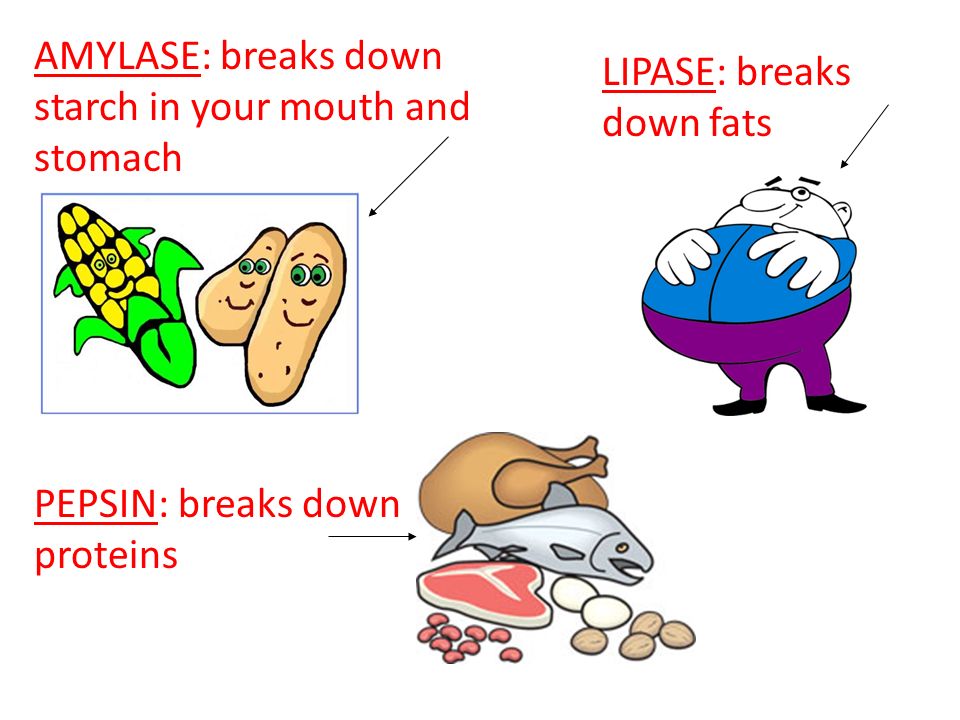 AMYLASE: breaks down starch in your mouth and stomach

LIPASE: breaks down fats

PEPSIN: breaks down proteins